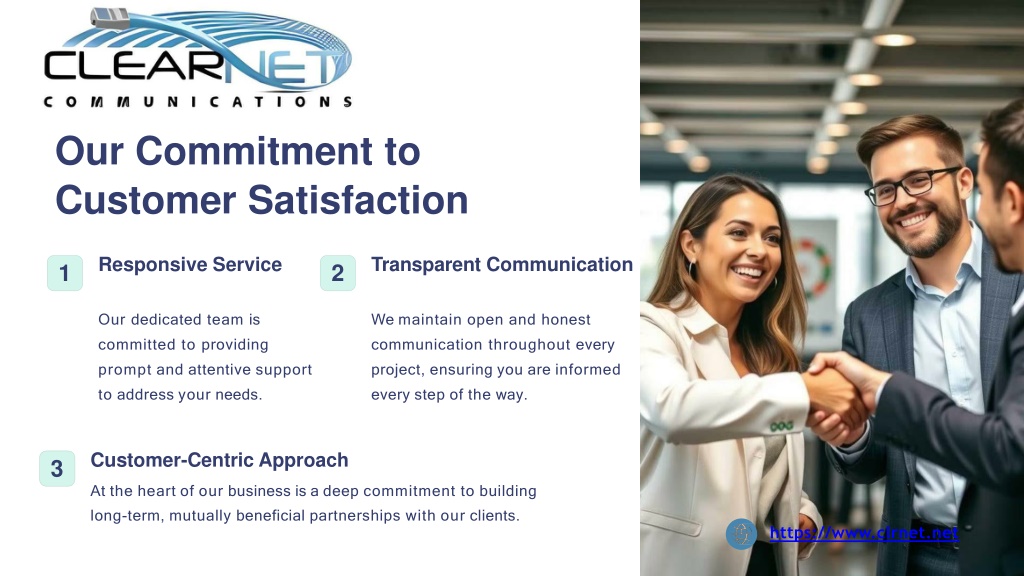 CLEARNET
COMMUNICATIONS

Our Commitment to Customer Satisfaction

1 Responsive Service

Our dedicated team is committed to providing prompt and attentive support to address your needs.

2 Transparent Communication

We maintain open and honest communication throughout every project, ensuring you are informed every step of the way.

3 Customer-Centric Approach

At the heart of our business is a deep commitment to building long-term, mutually beneficial partnerships with our clients.

https://www.clrnet.net